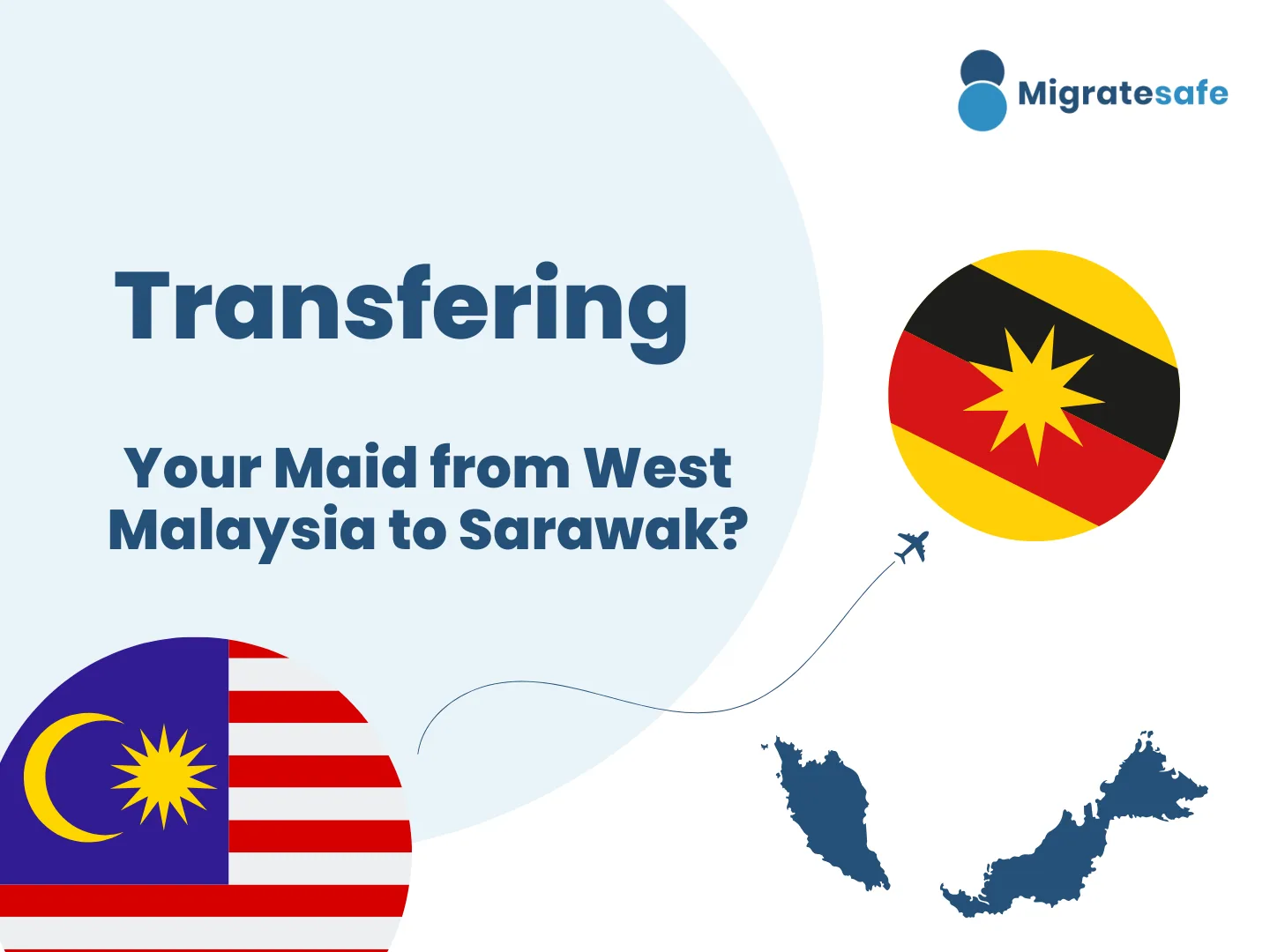 Migratesafe

Transfering

Your Maid from West Malaysia to Sarawak?